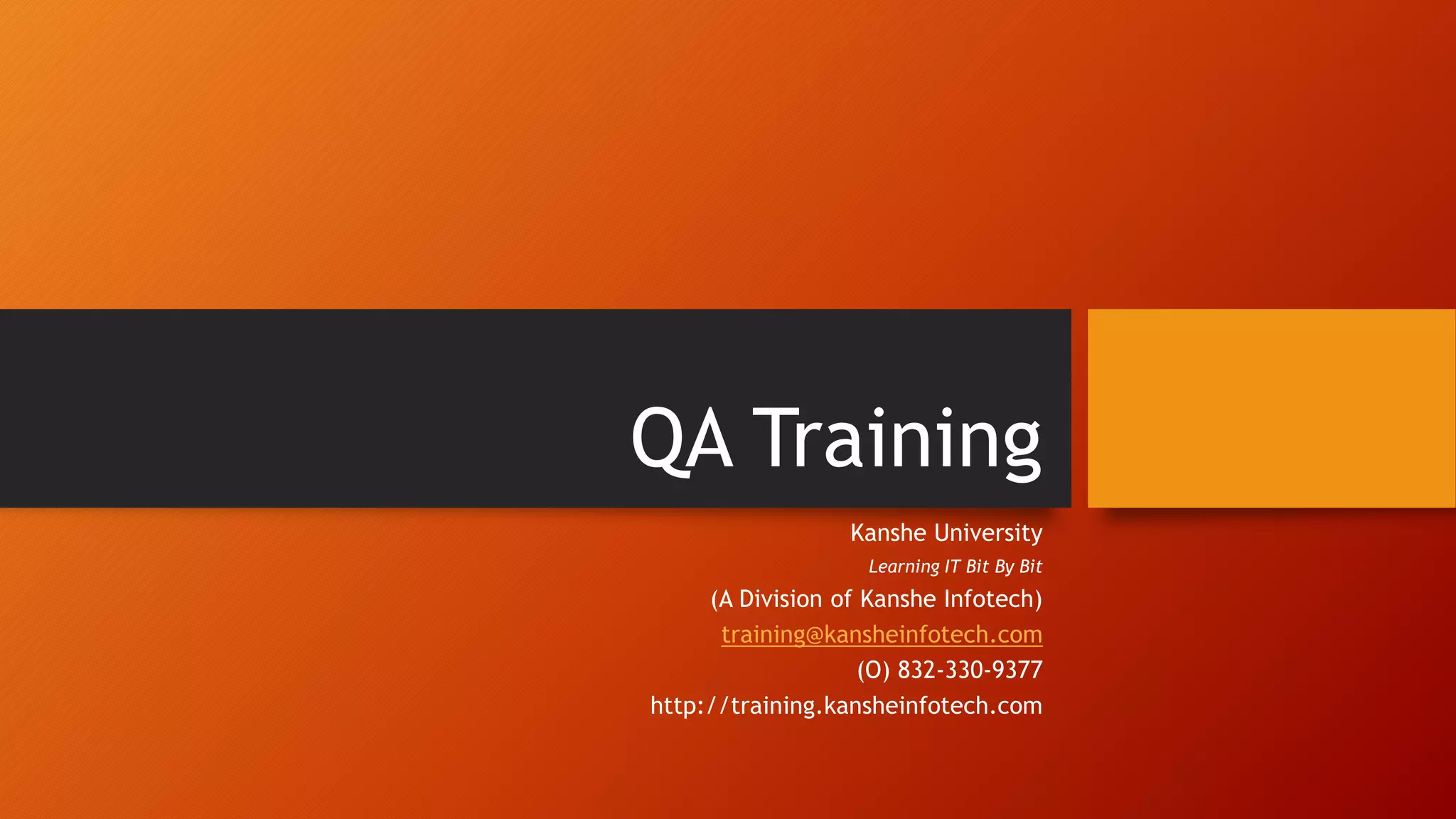 QA Training

Kanshe University
Learning IT Bit By Bit
(A Division of Kanshe Infotech)
training@kansheinfotech.com
(O) 832-330-9377
http://training.kansheinfotech.com